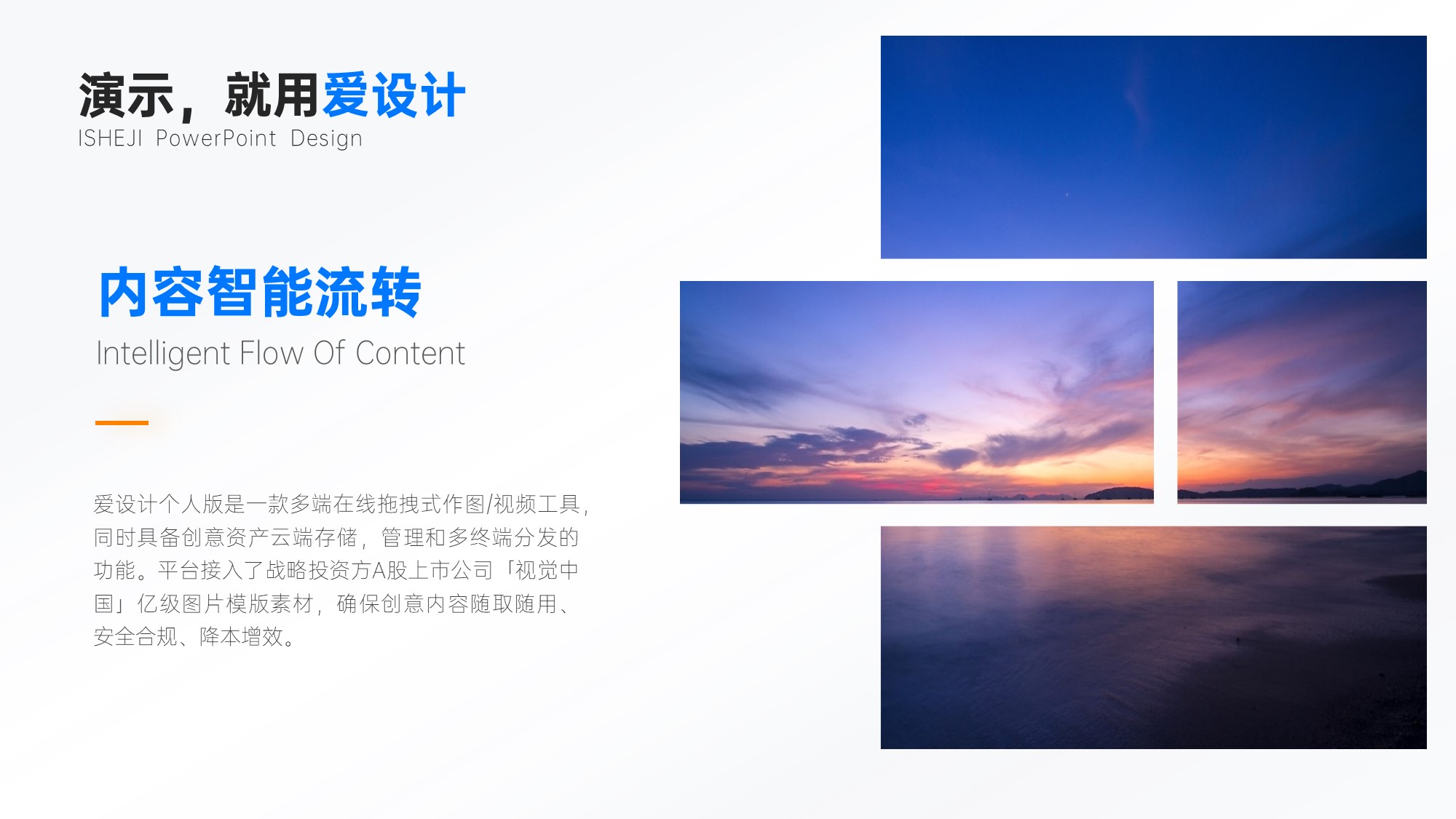 演示，就用爱设计
ISHEJI PowerPoint Design

内容智能流转
Intelligent Flow Of Content

爱设计个人版是一款多端在线拖拽式作图/视频工具，同时具备创意资产云端存储，管理和多终端分发的功能。平台接入了战略投资方A股上市公司「视觉中国」亿级图片模版素材，确保创意内容随取随用、安全合规、降本增效。